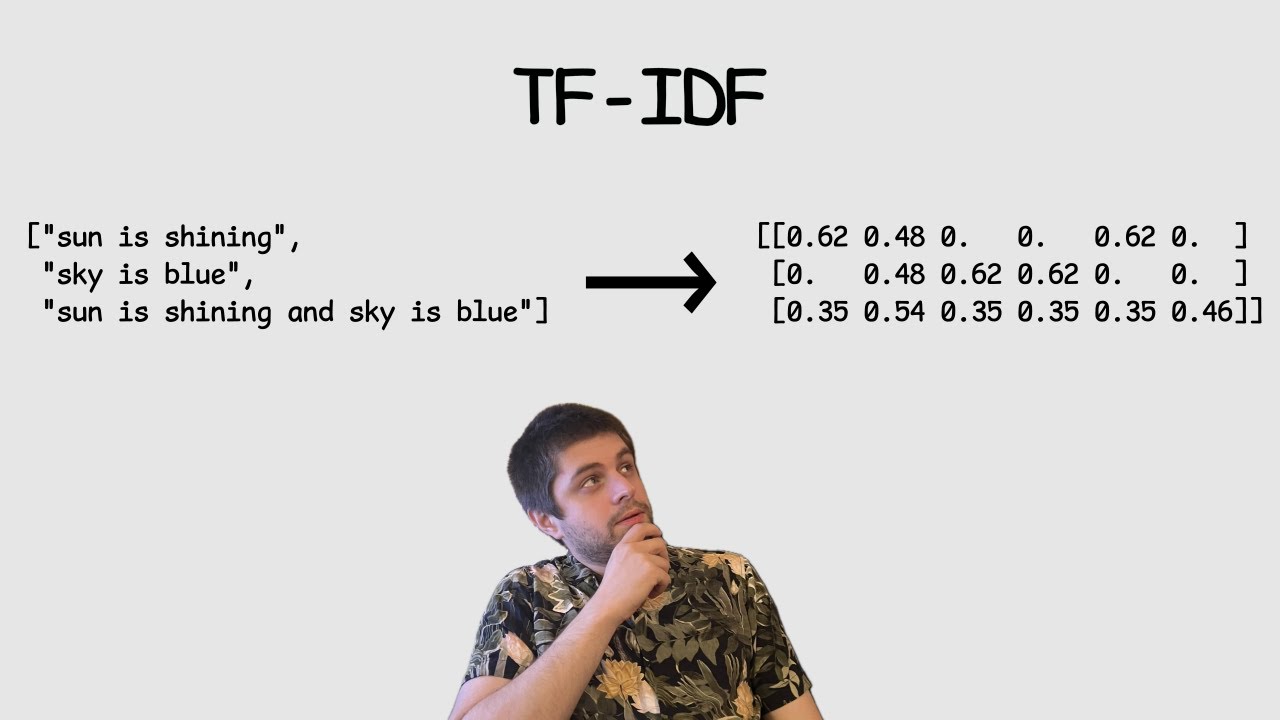 TF-IDF

["sun is shining",
"sky is blue",
"sun is shining and sky is blue"]

[[0.62 0.48 0. 0. 0.62 0. ]
[0. 0.48 0.62 0.62 0. 0. ]
[0.35 0.54 0.35 0.35 0.35 0.46]]